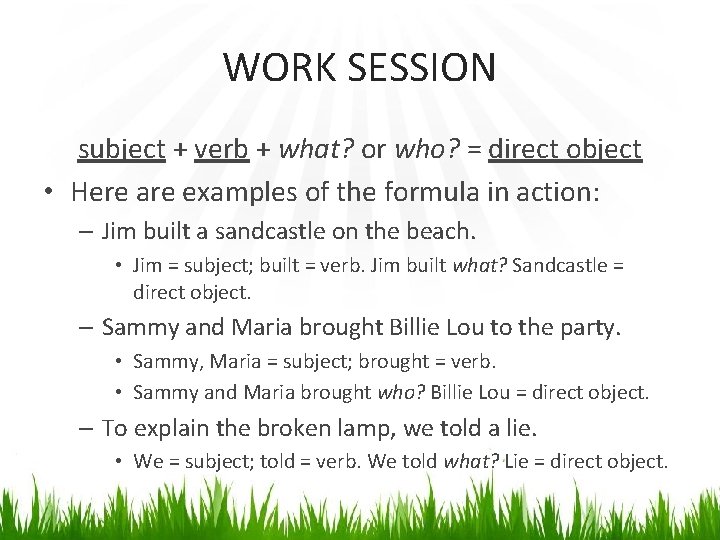 WORK SESSION

subject + verb + what? or who? = direct object

• Here are examples of the formula in action:

– Jim built a sandcastle on the beach.

• Jim = subject; built = verb. Jim built what? Sandcastle = direct object.

– Sammy and Maria brought Billie Lou to the party.

• Sammy, Maria = subject; brought = verb.

• Sammy and Maria brought who? Billie Lou = direct object.

– To explain the broken lamp, we told a lie.

• We = subject; told = verb. We told what? Lie = direct object.